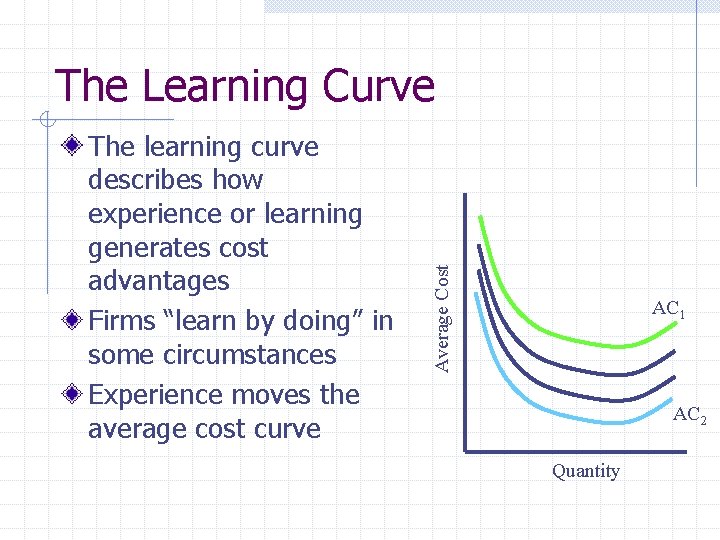 The Learning Curve

The learning curve describes how experience or learning generates cost advantages

Firms “learn by doing” in some circumstances

Experience moves the average cost curve

Average Cost

$AC_1$

$AC_2$

Quantity